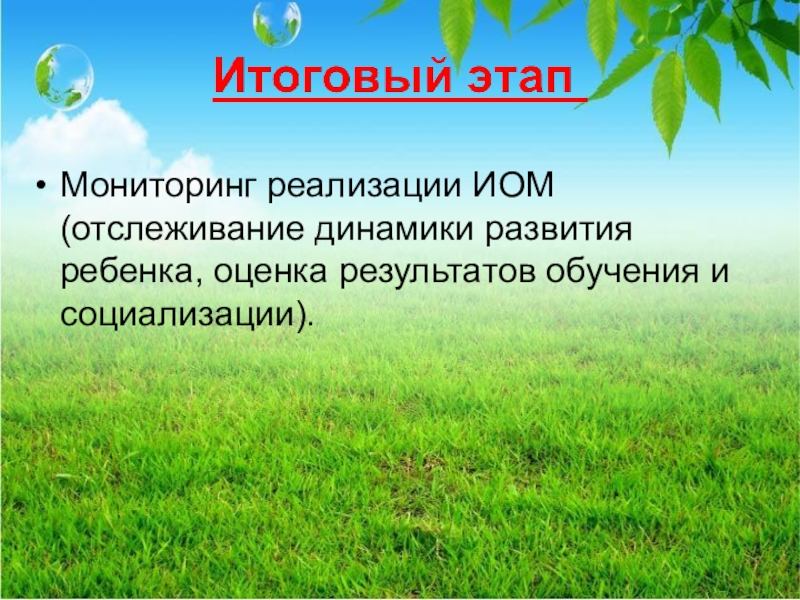 Итоговый этап

• Мониторинг реализации ИОМ (отслеживание динамики развития ребенка, оценка результатов обучения и социализации).